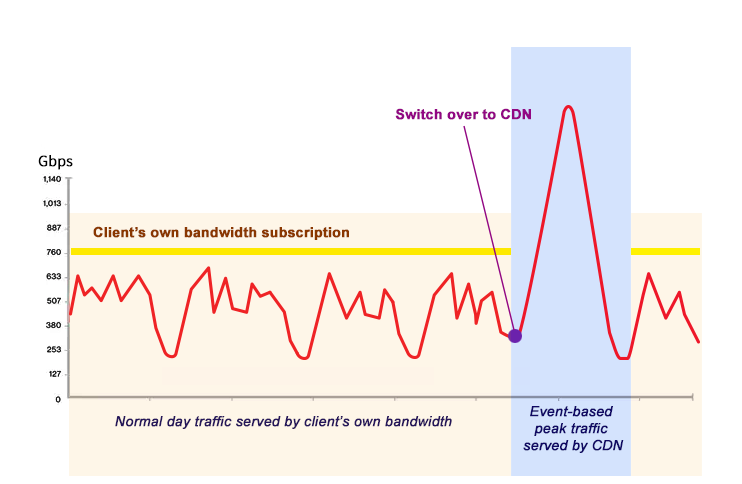 Switch over to CDN

Gbps

1,140
1,013
887
760
633
507
380
253
127
0

Client's own bandwidth subscription

Normal day traffic served by client's own bandwidth

Event-based peak traffic served by CDN